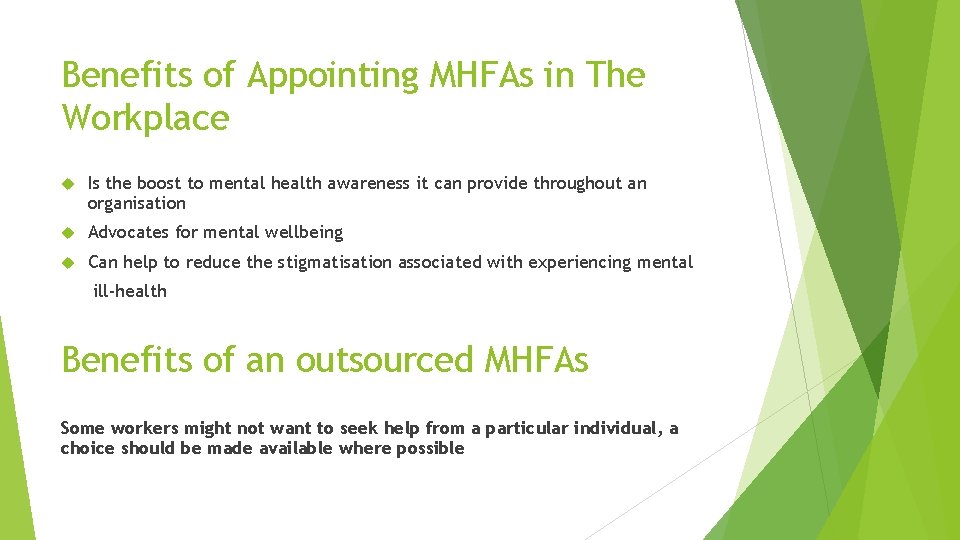 Benefits of Appointing MHFAs in The Workplace

Is the boost to mental health awareness it can provide throughout an organisation

Advocates for mental wellbeing

Can help to reduce the stigmatisation associated with experiencing mental ill-health

Benefits of an outsourced MHFAs

Some workers might not want to seek help from a particular individual, a choice should be made available where possible